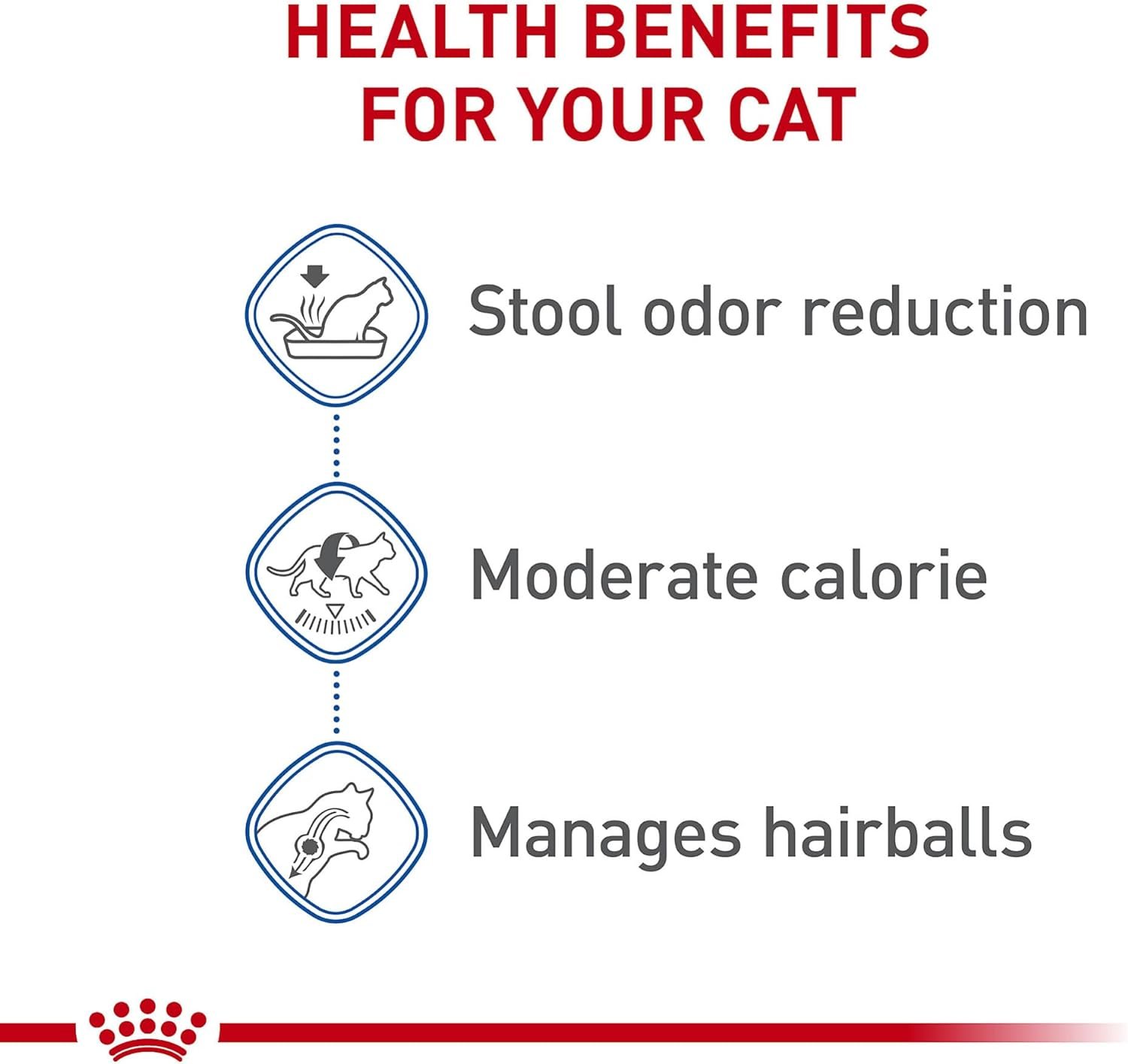 HEALTH BENEFITS FOR YOUR CAT

Stool odor reduction

Moderate calorie

Manages hairballs